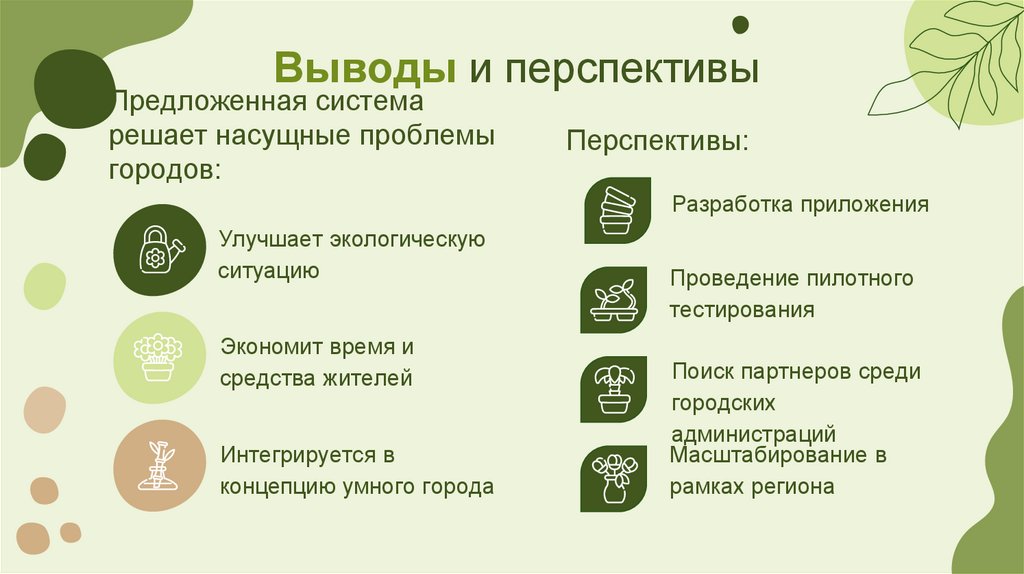 Выводы и перспективы

Предложенная система решает насущные проблемы городов:

Улучшает экологическую ситуацию

Экономит время и средства жителей

Интегрируется в концепцию умного города

Перспективы:

Разработка приложения

Проведение пилотного тестирования

Поиск партнеров среди городских администраций

Масштабирование в рамках региона